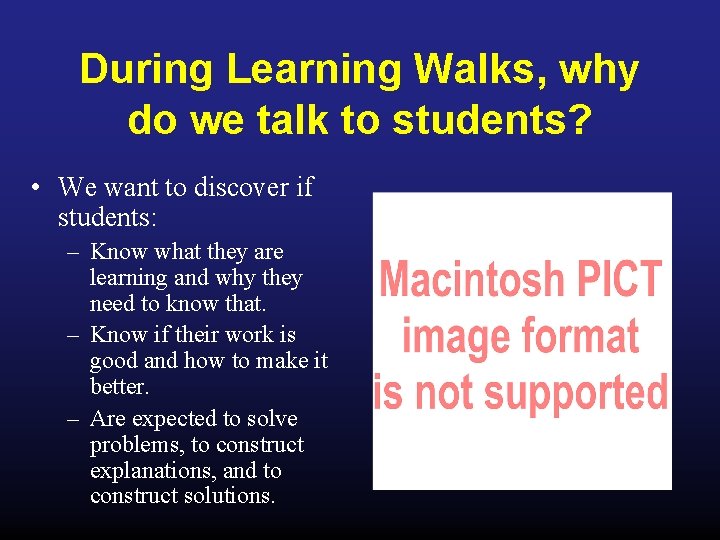 During Learning Walks, why do we talk to students?

• We want to discover if students:
– Know what they are learning and why they need to know that.
– Know if their work is good and how to make it better.
– Are expected to solve problems, to construct explanations, and to construct solutions.

Macintosh PICT image format is not supported